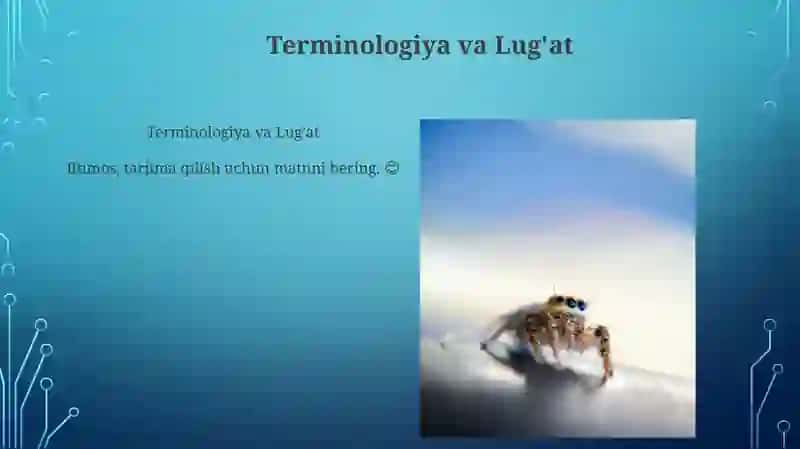 Terminologiya va Lug'at

Terminologiya va Lug'at

Iltimos, tarjima qilish uchun matnni bering. 😊